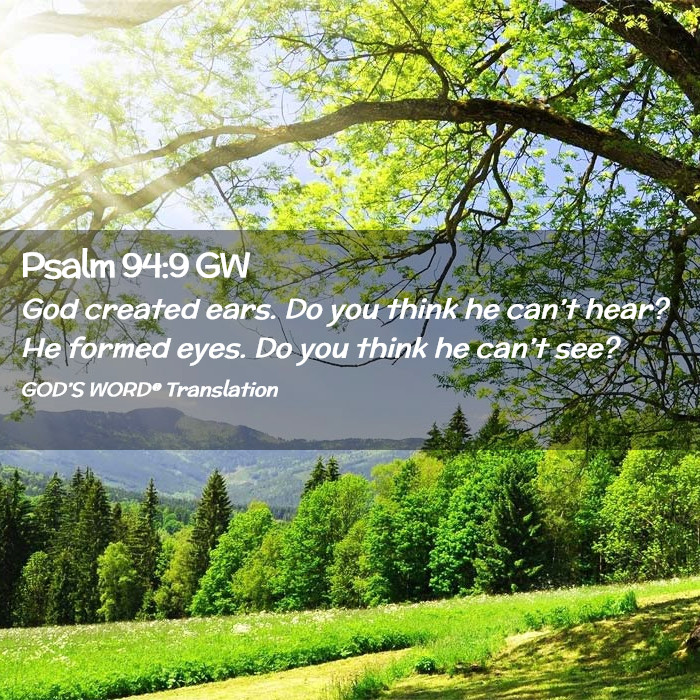 Psalm 94:9 GW

God created ears. Do you think he can't hear? He formed eyes. Do you think he can't see?

GOD'S WORD® Translation